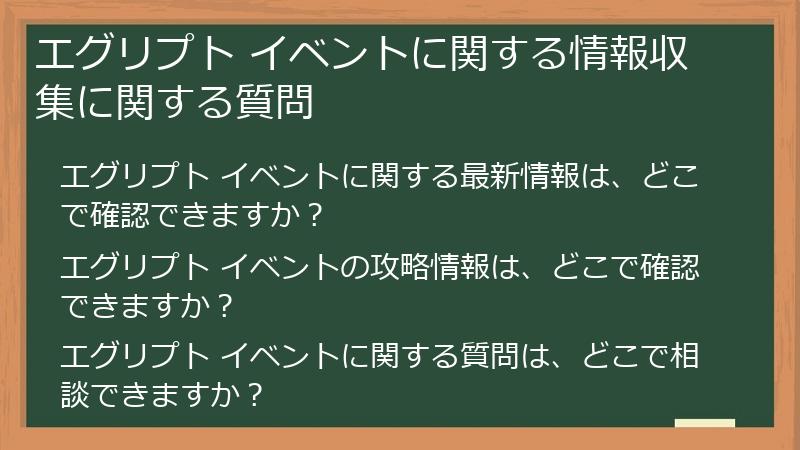 エグリプト イベントに関する情報収集に関する質問

エグリプト イベントに関する最新情報は、どこで確認できますか？

エグリプト イベントの攻略情報は、どこで確認できますか？

エグリプト イベントに関する質問は、どこで相談できますか？